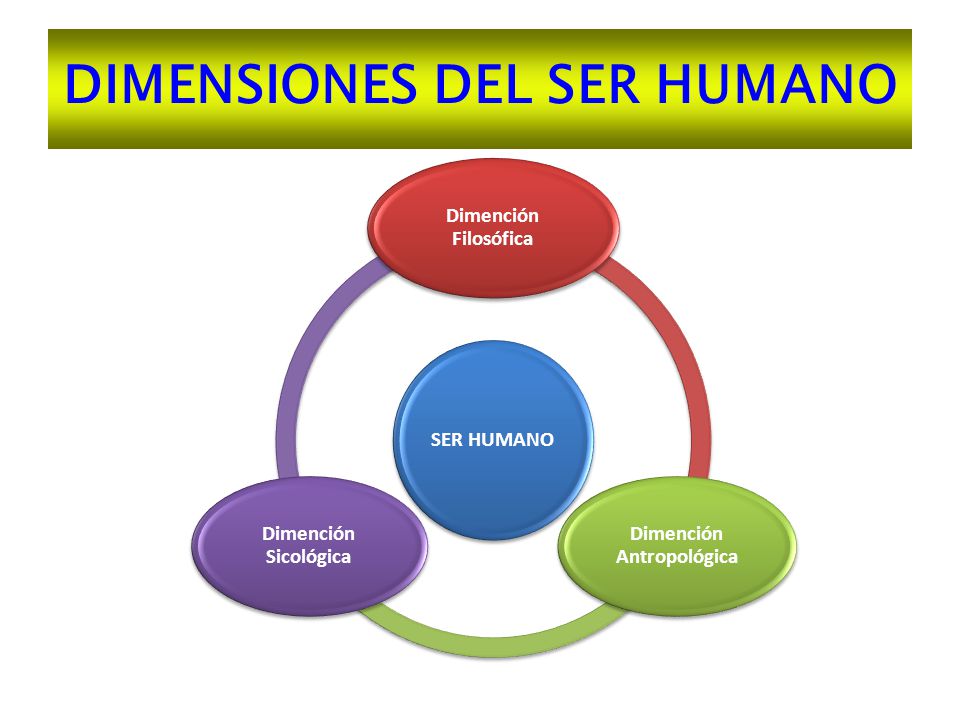 DIMENSIONES DEL SER HUMANO

Dimención Filosófica

SER HUMANO

Dimención Sicológica

Dimención Antropológica